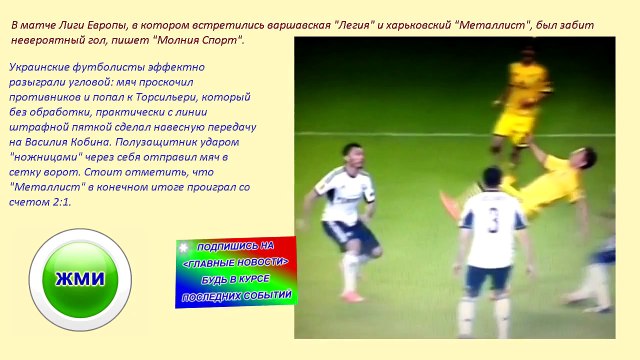 В матче Лиги Европы, в котором встретились варшавская "Легия" и харьковский "Металлист", был забит невероятный гол, пишет "Молния Спорт".

Украинские футболисты эффектно разыграли угловой: мяч проскочил противников и попал к Торсильери, который без обработки, практически с линии штрафной пяткой сделал навесную передачу на Василия Кобина. Полузащитник ударом "ножницами" через себя отправил мяч в сетку ворот. Стоит отметить, что "Металлист" в конечном итоге проиграл со счетом 2:1.

ЖМИ

ПОДПИШИСЬ НА <ГЛАВНЫЕ НОВОСТИ> БУДЬ В КУРСЕ ПОСЛЕДНИХ СОБЫТИЙ

3